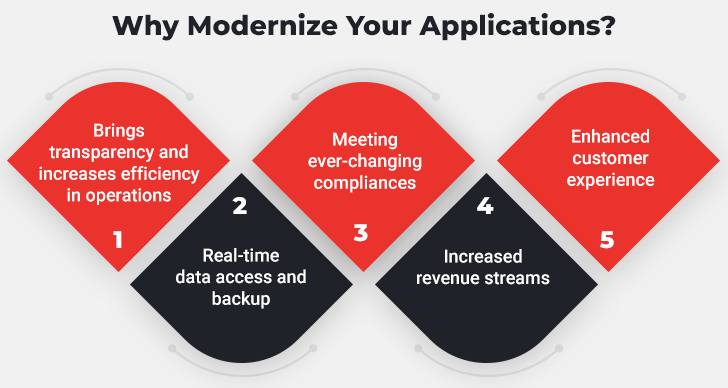 Why Modernize Your Applications?

Brings transparency and increases efficiency in operations

1

2

Real-time data access and backup

Meeting ever-changing compliances

3

4

Increased revenue streams

Enhanced customer experience

5